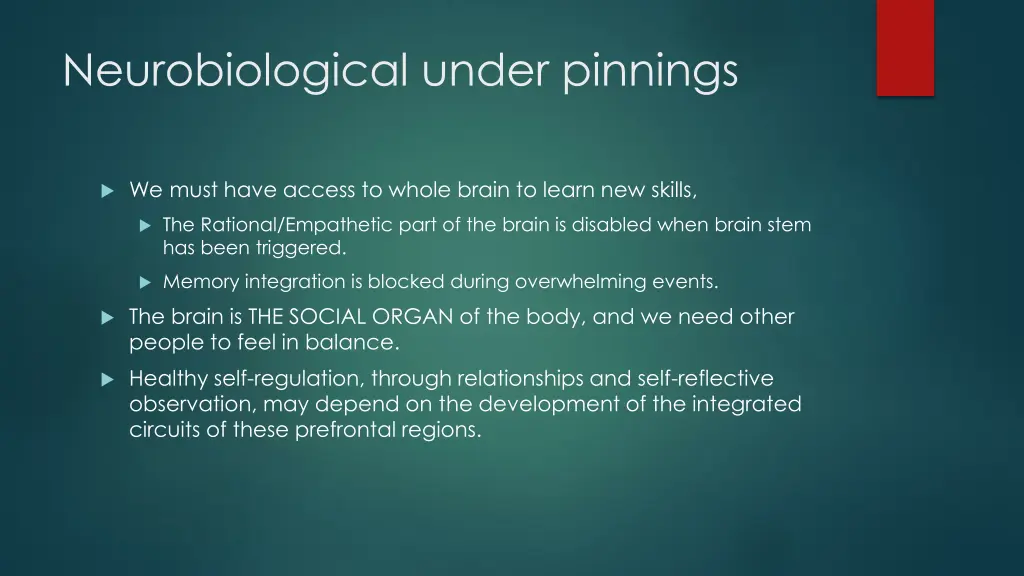 Neurobiological under pinnings

We must have access to whole brain to learn new skills,

The Rational/Empathetic part of the brain is disabled when brain stem has been triggered.

Memory integration is blocked during overwhelming events.

The brain is THE SOCIAL ORGAN of the body, and we need other people to feel in balance.

Healthy self-regulation, through relationships and self-reflective observation, may depend on the development of the integrated circuits of these prefrontal regions.